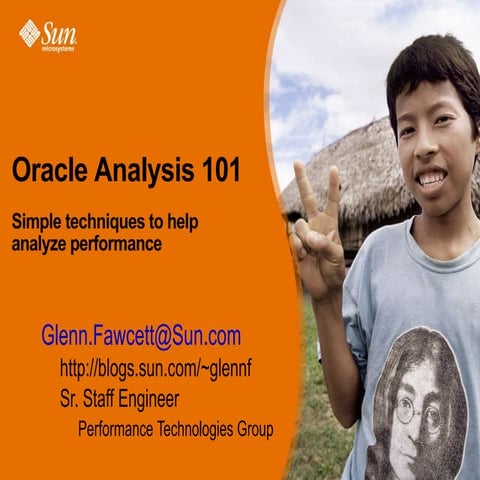 Sun microsystems

Oracle Analysis 101

Simple techniques to help analyze performance

Glenn.Fawcett@Sun.com
http://blogs.sun.com/~glennf
Sr. Staff Engineer
Performance Technologies Group